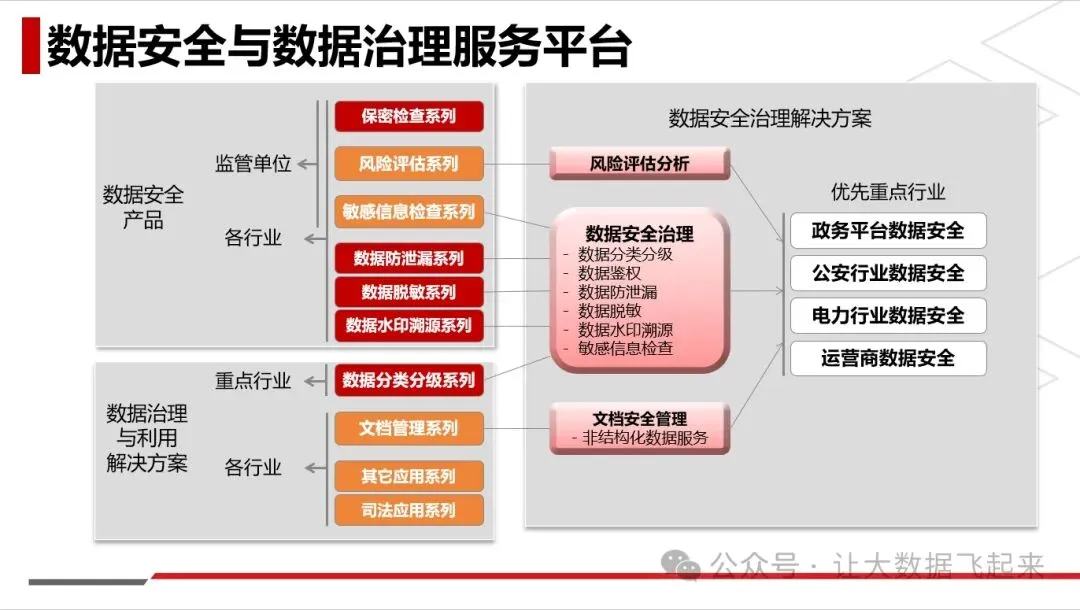 数据安全与数据治理服务平台

数据安全产品

监管单位

各行业

保密检查系列

风险评估系列

敏感信息检查系列

数据防泄漏系列

数据脱敏系列

数据水印溯源系列

数据治理与利用解决方案

重点行业

各行业

数据分类分级系列

文档管理系列

其它应用系列

司法应用系列

数据安全治理解决方案

风险评估分析

数据安全治理
- 数据分类分级
- 数据鉴权
- 数据防泄漏
- 数据脱敏
- 数据水印溯源
- 敏感信息检查

文档安全管理
- 非结构化数据服务

优先重点行业

政务平台数据安全

公安行业数据安全

电力行业数据安全

运营商数据安全

公众号 · 让大数据飞起来